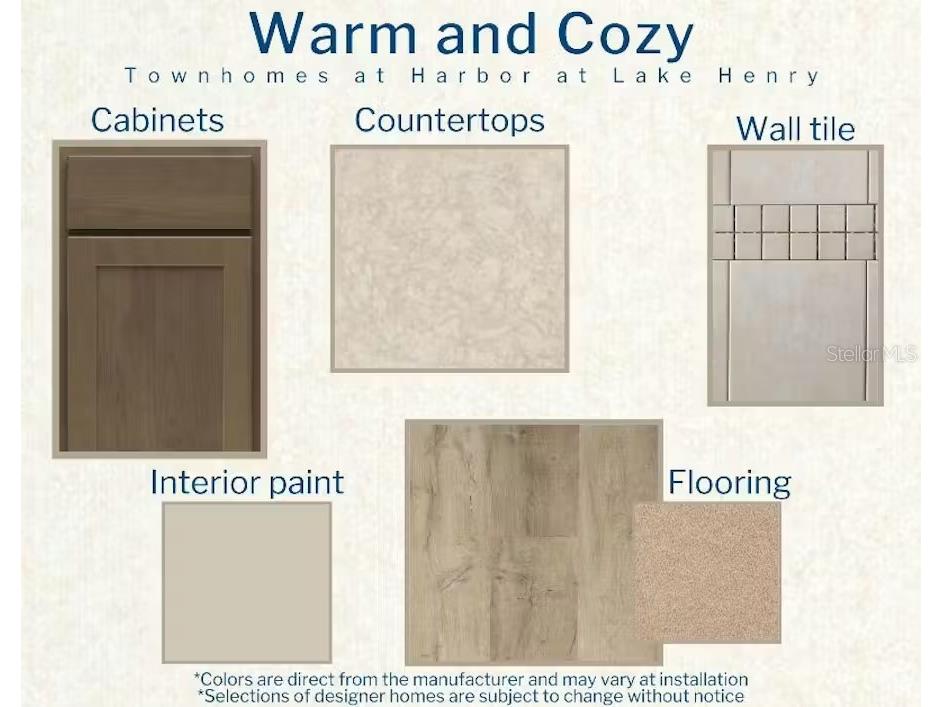 Warm and Cozy

Townhomes at Harbor at Lake Henry

Cabinets

Countertops

Wall tile

StellarMLS

Interior paint

Flooring

*Colors are direct from the manufacturer and may vary at installation
*Selections of designer homes are subject to change without notice